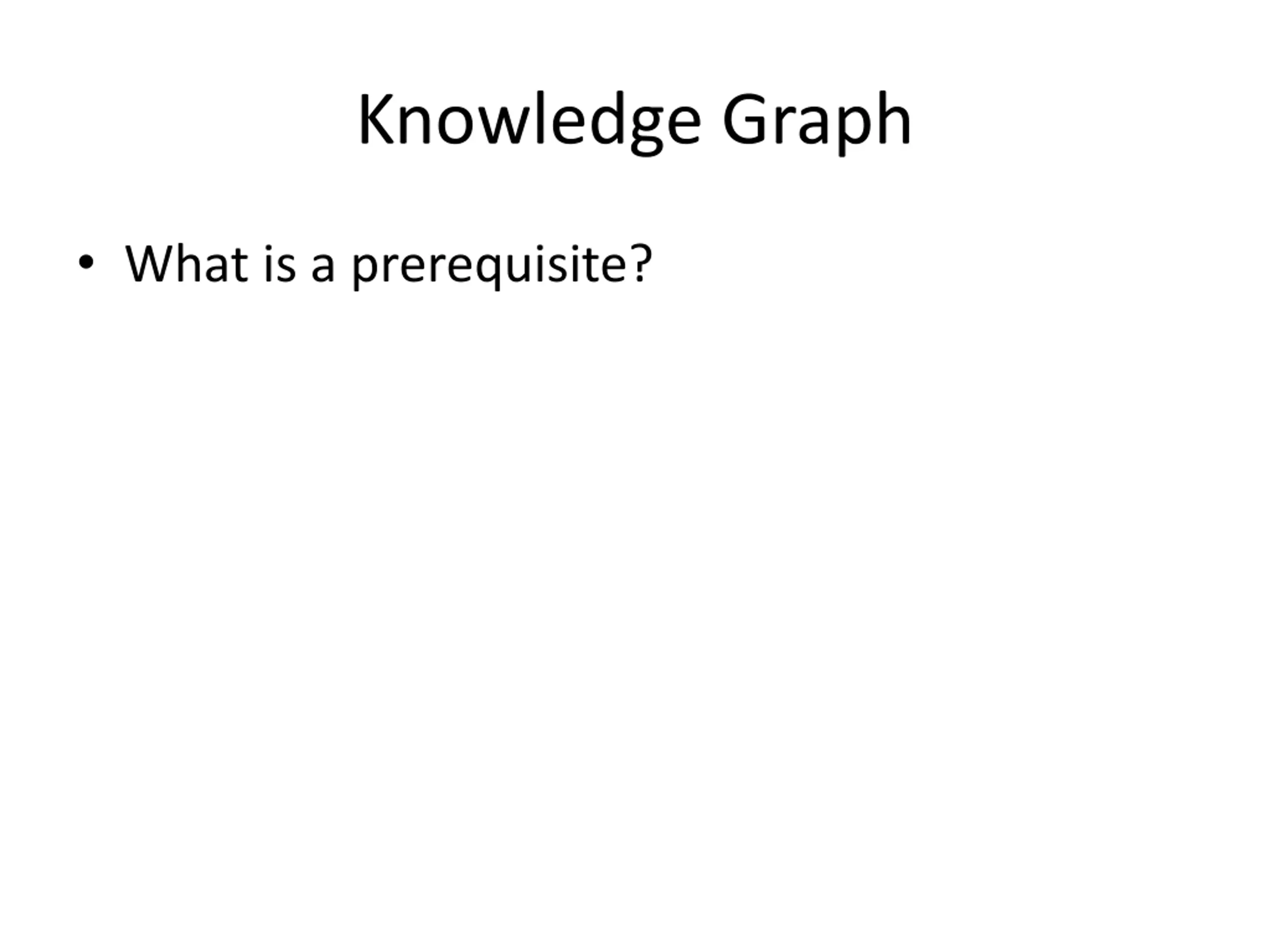 Knowledge Graph

• What is a prerequisite?